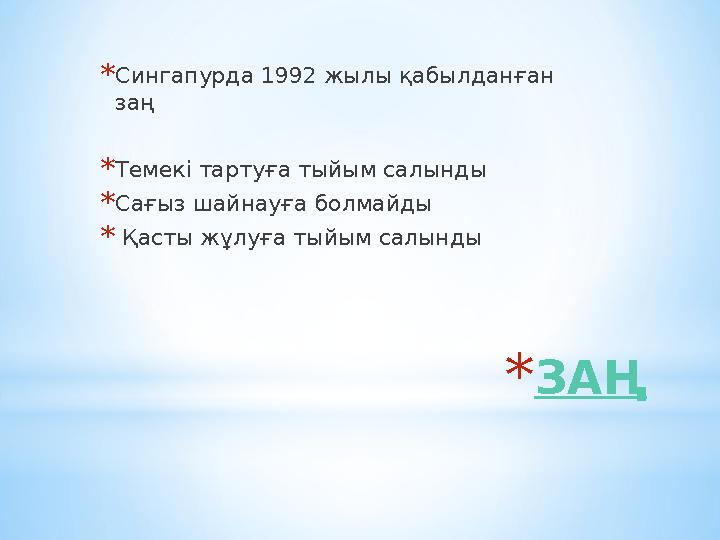 *Сингапурда 1992 жылы қабылданған заң

*Темекі тартуға тыйым салынды
*Сағыз шайнауға болмайды
* Қасты жұлуға тыйым салынды

*ЗАҢ